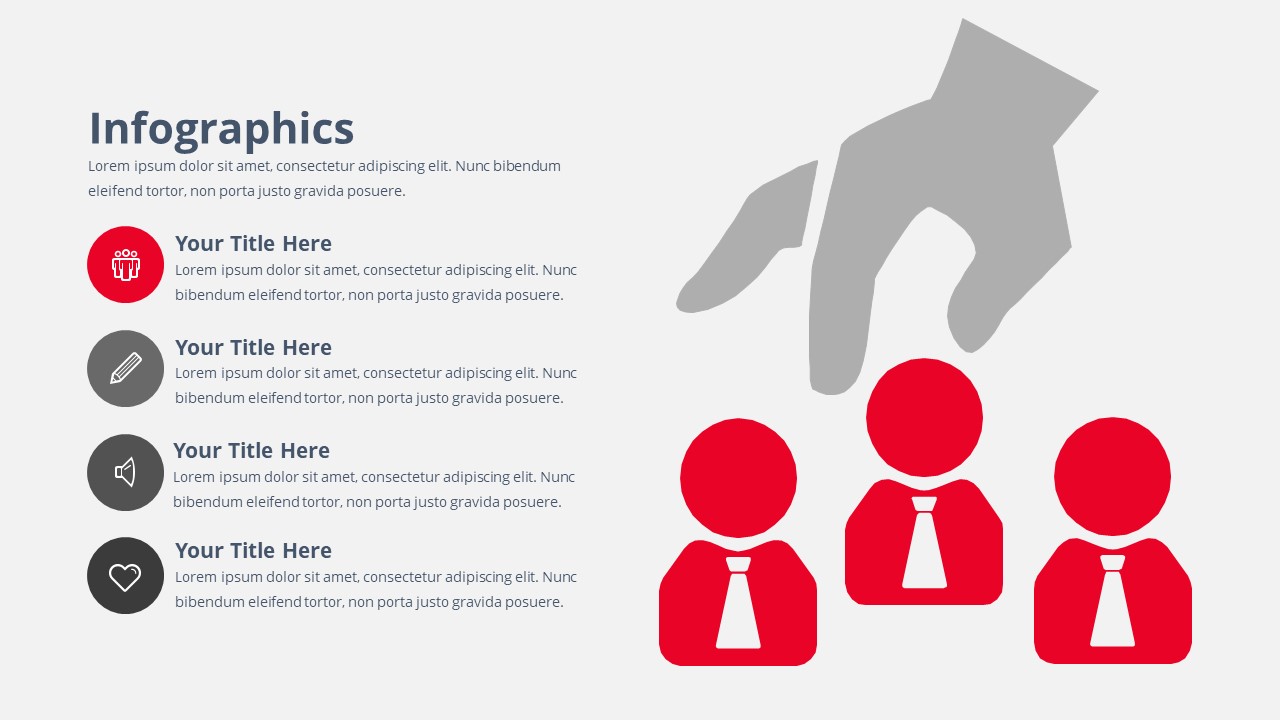 Infographics
Lorem ipsum dolor sit amet, consectetur adipiscing elit. Nunc bibendum eleifend tortor, non porta justo gravida posuere.

Your Title Here
Lorem ipsum dolor sit amet, consectetur adipiscing elit. Nunc bibendum eleifend tortor, non porta justo gravida posuere.

Your Title Here
Lorem ipsum dolor sit amet, consectetur adipiscing elit. Nunc bibendum eleifend tortor, non porta justo gravida posuere.

Your Title Here
Lorem ipsum dolor sit amet, consectetur adipiscing elit. Nunc bibendum eleifend tortor, non porta justo gravida posuere.

Your Title Here
Lorem ipsum dolor sit amet, consectetur adipiscing elit. Nunc bibendum eleifend tortor, non porta justo gravida posuere.